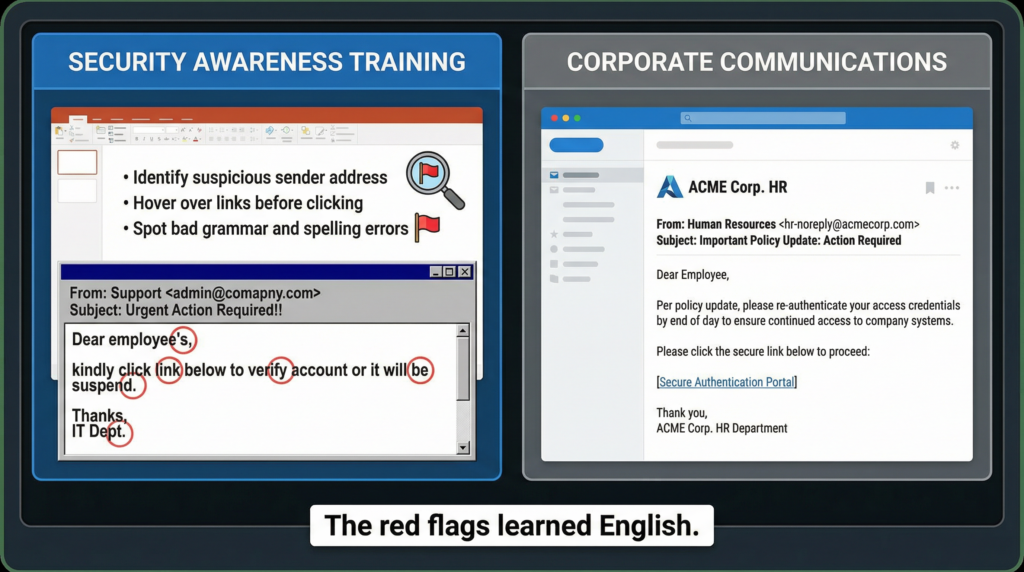 SECURITY AWARENESS TRAINING

• Identify suspicious sender address
• Hover over links before clicking
• Spot bad grammar and spelling errors

From: Support <admin@comapny.com>
Subject: Urgent Action Required!!

Dear employee's,

kindly click link below to verify account or it will be suspend.

Thanks,
IT Dept.

CORPORATE COMMUNICATIONS

ACME Corp. HR

From: Human Resources <hr-noreply@acmecorp.com>
Subject: Important Policy Update: Action Required

Dear Employee,

Per policy update, please re-authenticate your access credentials by end of day to ensure continued access to company systems.

Please click the secure link below to proceed:

[Secure Authentication Portal]

Thank you,
ACME Corp. HR Department

The red flags learned English.